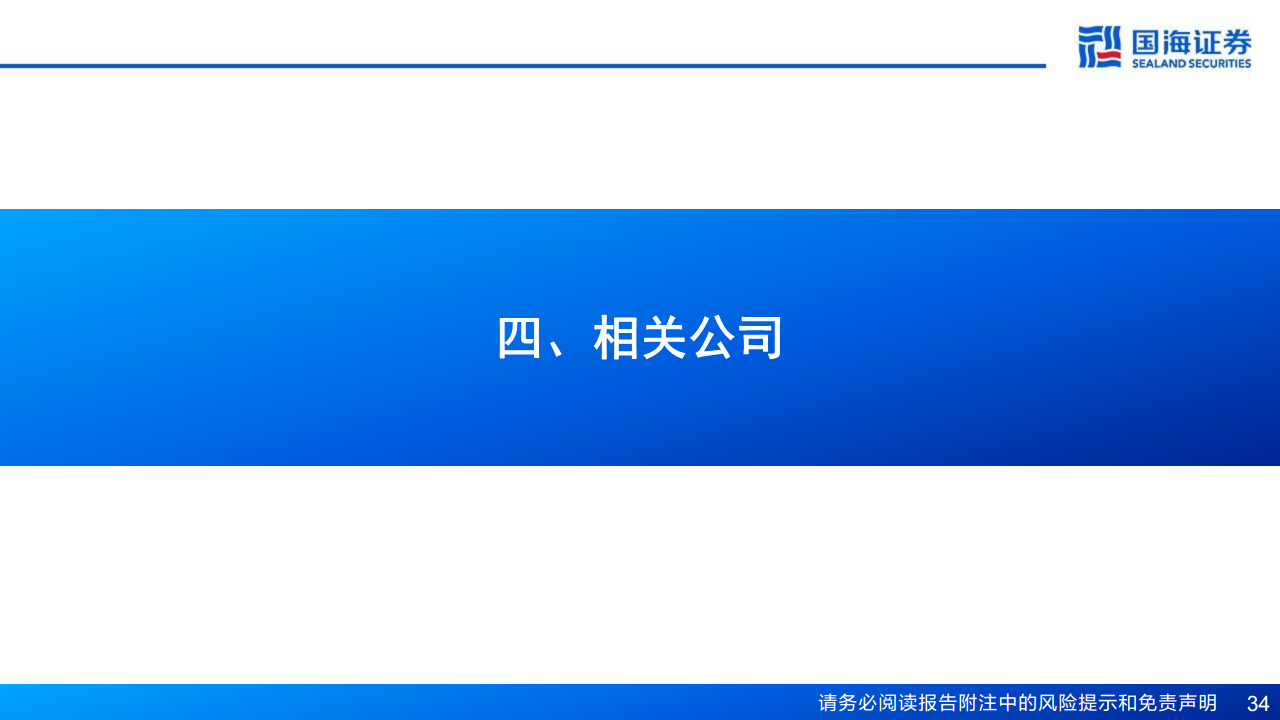 国海证券
SEALAND SECURITIES

四、相关公司

请务必阅读报告附注中的风险提示和免责声明 34